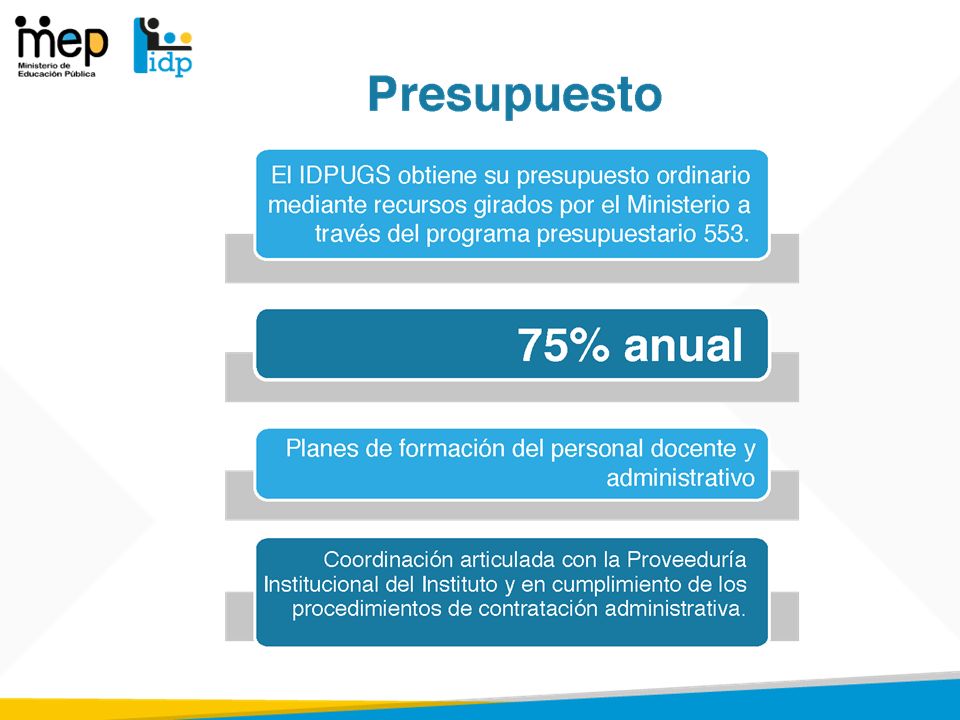 mep
Ministerio de Educación Pública

idp

Presupuesto

El IDPUGS obtiene su presupuesto ordinario mediante recursos girados por el Ministerio a través del programa presupuestario 553.

75% anual

Planes de formación del personal docente y administrativo

Coordinación articulada con la Proveeduría Institucional del Instituto y en cumplimiento de los procedimientos de contratación administrativa.